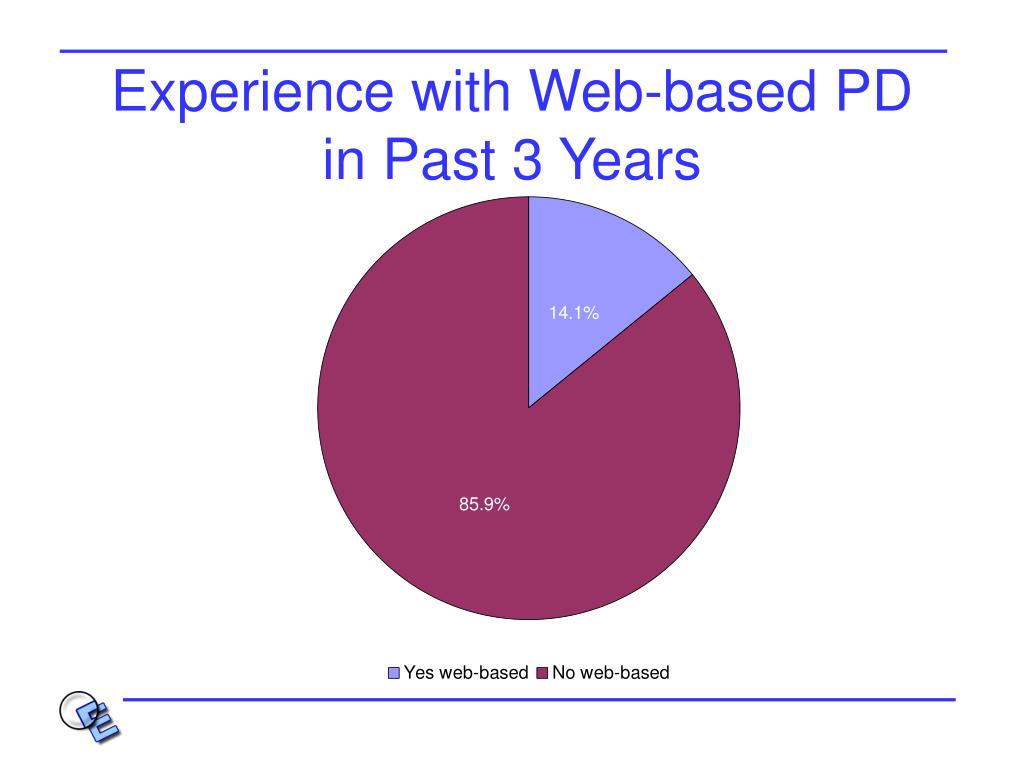 Experience with Web-based PD in Past 3 Years

14.1%

85.9%

Yes web-based No web-based